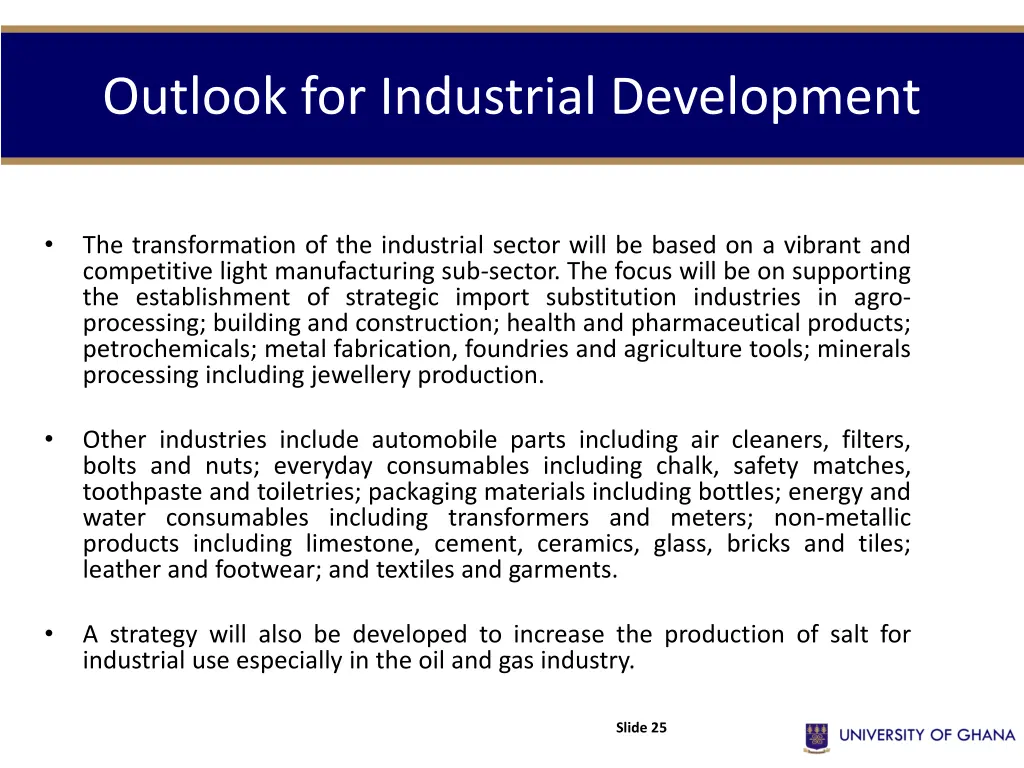 Outlook for Industrial Development

• The transformation of the industrial sector will be based on a vibrant and competitive light manufacturing sub-sector. The focus will be on supporting the establishment of strategic import substitution industries in agro-processing; building and construction; health and pharmaceutical products; petrochemicals; metal fabrication, foundries and agriculture tools; minerals processing including jewellery production.

• Other industries include automobile parts including air cleaners, filters, bolts and nuts; everyday consumables including chalk, safety matches, toothpaste and toiletries; packaging materials including bottles; energy and water consumables including transformers and meters; non-metallic products including limestone, cement, ceramics, glass, bricks and tiles; leather and footwear; and textiles and garments.

• A strategy will also be developed to increase the production of salt for industrial use especially in the oil and gas industry.

Slide 25

UNIVERSITY OF GHANA